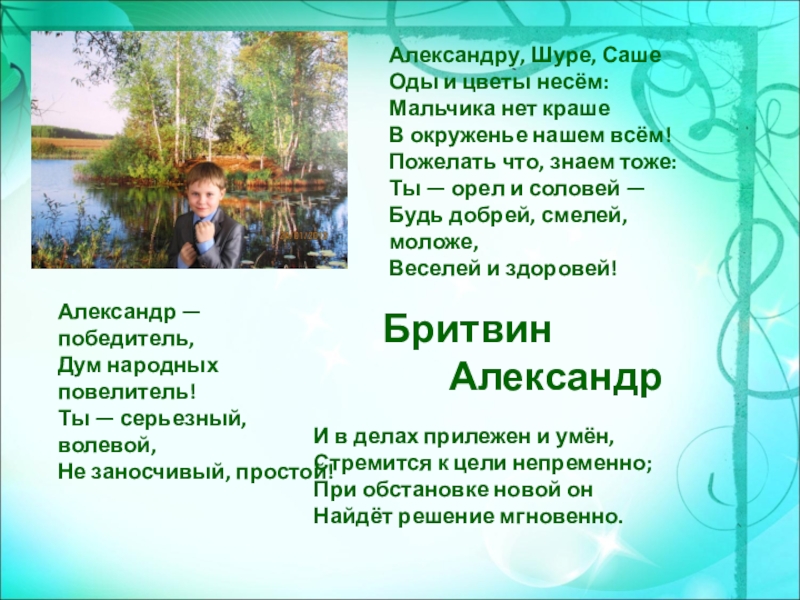 Александру, Шуре, Саше
Оды и цветы несём:
Мальчика нет краше
В окруженье нашем всём!
Пожелать что, знаем тоже:
Ты — орел и соловей —
Будь добрей, смелей, моложе,
Веселей и здоровей!

Александр — победитель,
Дум народных повелитель!
Ты — серьезный, волевой,
Не заносчивый, простой!

Бритвин
Александр

И в делах прилежен и умён,
Стремится к цели непременно;
При обстановке новой он
Найдёт решение мгновенно.